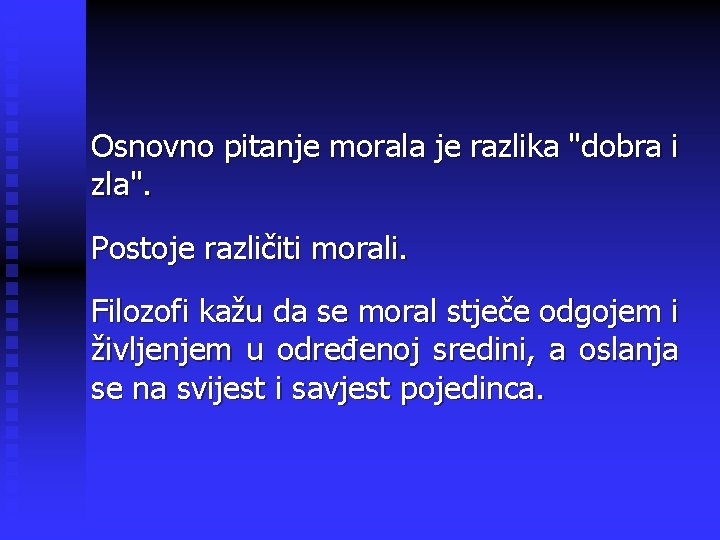 Osnovno pitanje morala je razlika "dobra i zla".

Postoje različiti morali.

Filozofi kažu da se moral stječe odgojem i življenjem u određenoj sredini, a oslanja se na svijest i savjest pojedinca.